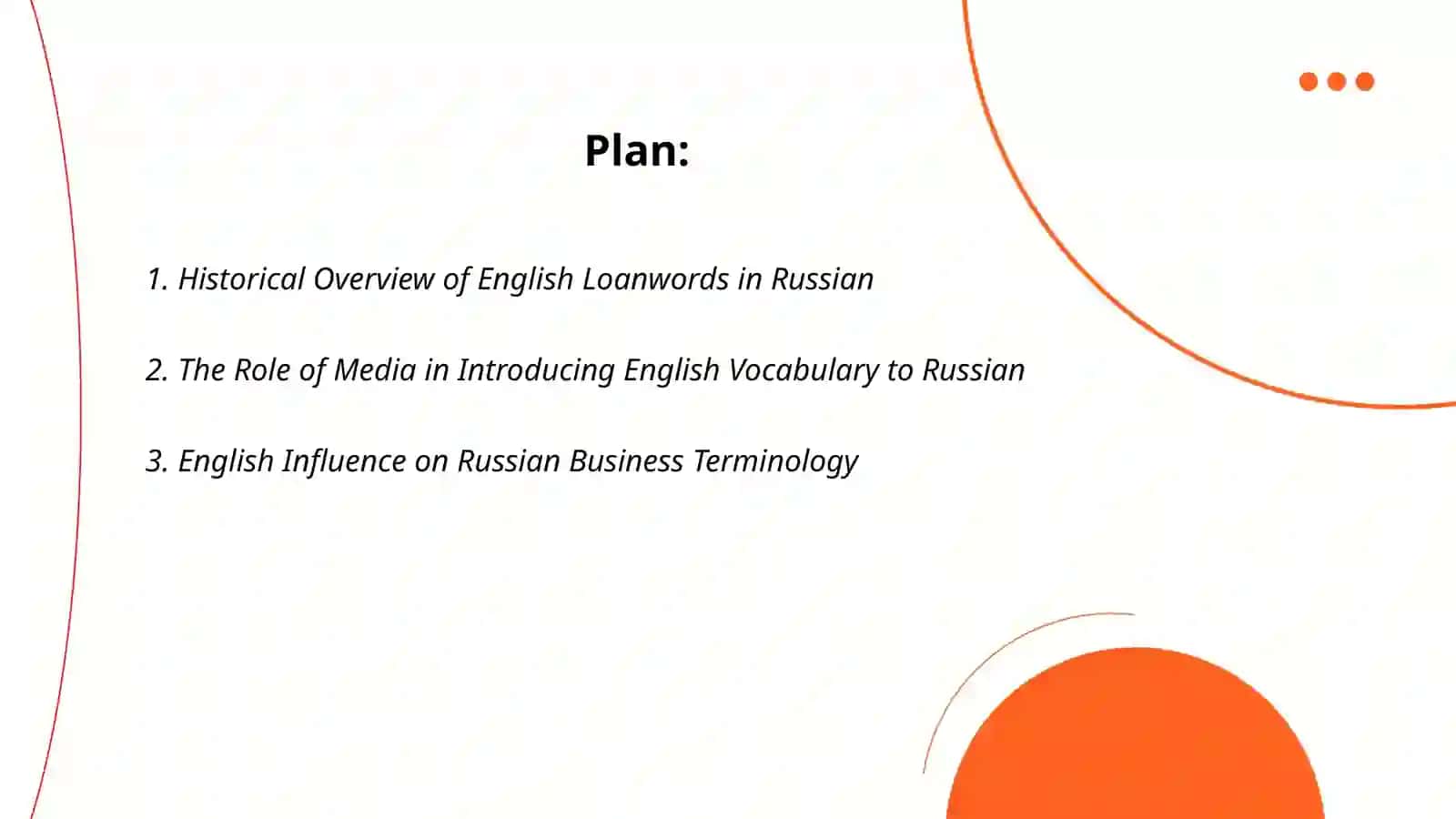 Plan:

1. Historical Overview of English Loanwords in Russian

2. The Role of Media in Introducing English Vocabulary to Russian

3. English Influence on Russian Business Terminology